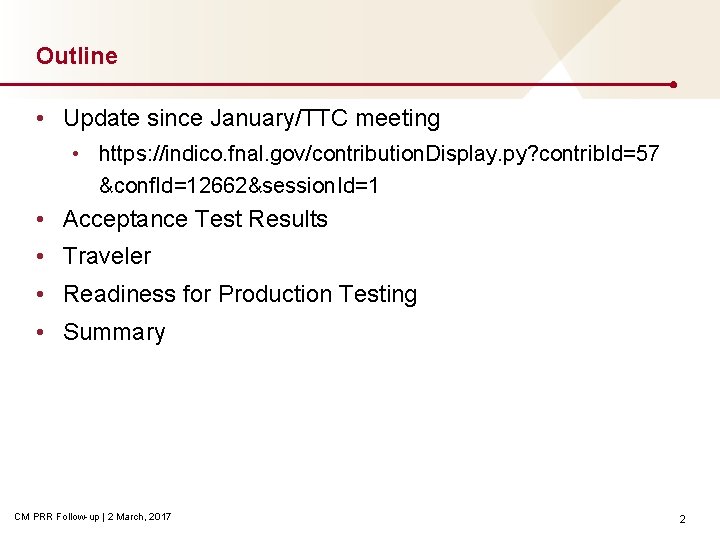 Outline

• Update since January/TTC meeting
  • https://indico.fnal.gov/contributionDisplay.py?contribId=57&confId=12662&sessionId=1
• Acceptance Test Results
• Traveler
• Readiness for Production Testing
• Summary

CM PRR Follow-up | 2 March, 2017

2